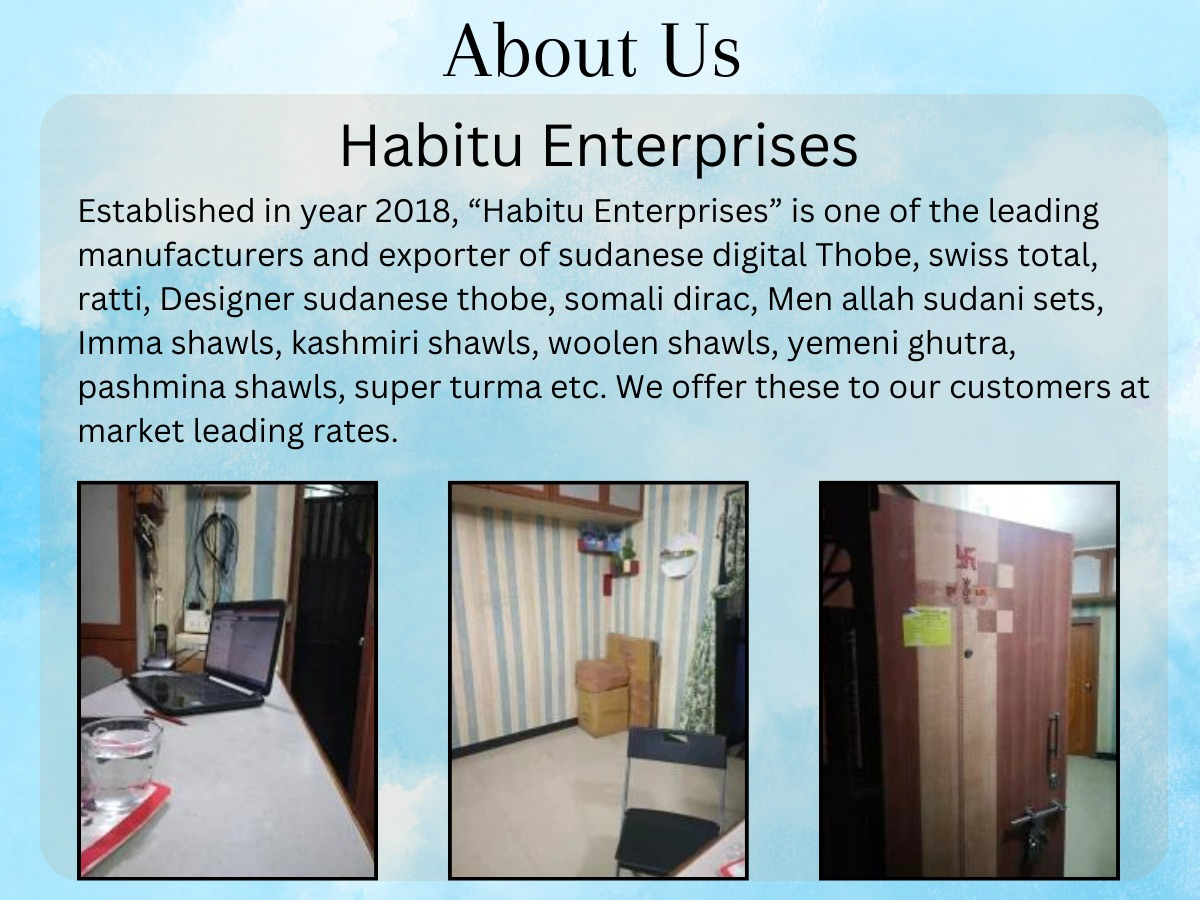 About Us

Habitu Enterprises

Established in year 2018, “Habitu Enterprises” is one of the leading manufacturers and exporter of sudanese digital Thobe, swiss total, ratti, Designer sudanese thobe, somali dirac, Men allah sudani sets, Imma shawls, kashmiri shawls, woolen shawls, yemeni ghutra, pashmina shawls, super turma etc. We offer these to our customers at market leading rates.